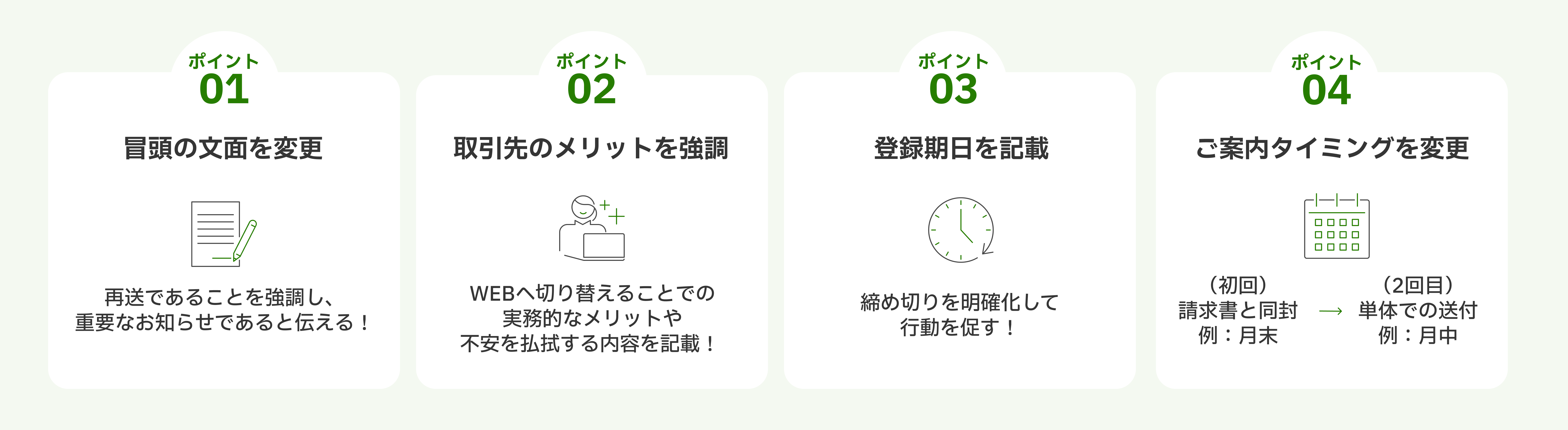 ポイント
01

冒頭の文面を変更

再送であることを強調し、重要なお知らせであると伝える！

ポイント
02

取引先のメリットを強調

WEBへ切り替えることでの実務的なメリットや不安を払拭する内容を記載！

ポイント
03

登録期日を記載

締め切りを明確化して行動を促す！

ポイント
04

ご案内タイミングを変更

（初回）
請求書と同封
例：月末

→

（2回目）
単体での送付
例：月中